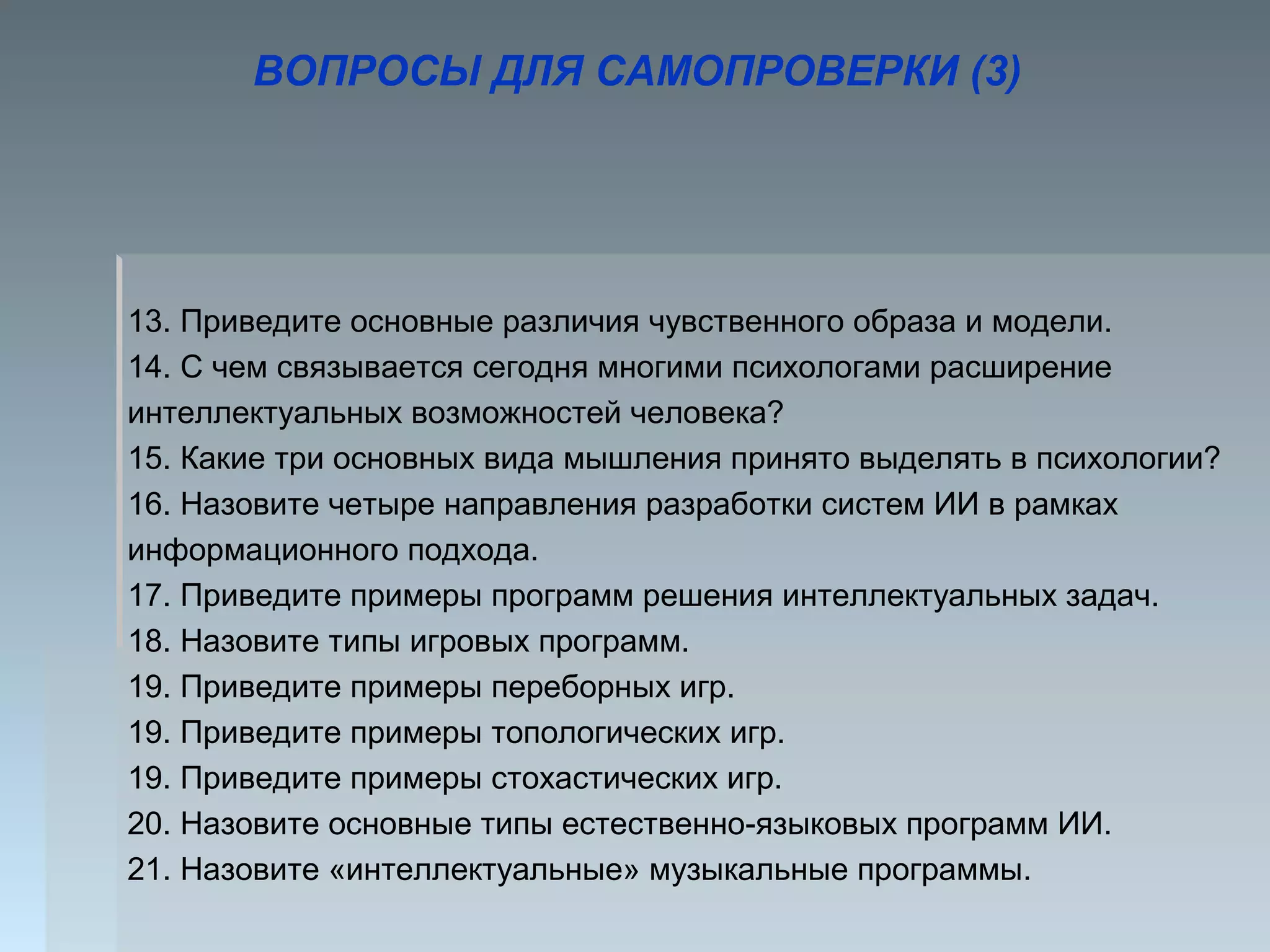 ВОПРОСЫ ДЛЯ САМОПРОВЕРКИ (3)

13. Приведите основные различия чувственного образа и модели.
14. С чем связывается сегодня многими психологами расширение интеллектуальных возможностей человека?
15. Какие три основных вида мышления принято выделять в психологии?
16. Назовите четыре направления разработки систем ИИ в рамках информационного подхода.
17. Приведите примеры программ решения интеллектуальных задач.
18. Назовите типы игровых программ.
19. Приведите примеры переборных игр.
19. Приведите примеры топологических игр.
19. Приведите примеры стохастических игр.
20. Назовите основные типы естественно-языковых программ ИИ.
21. Назовите «интеллектуальные» музыкальные программы.